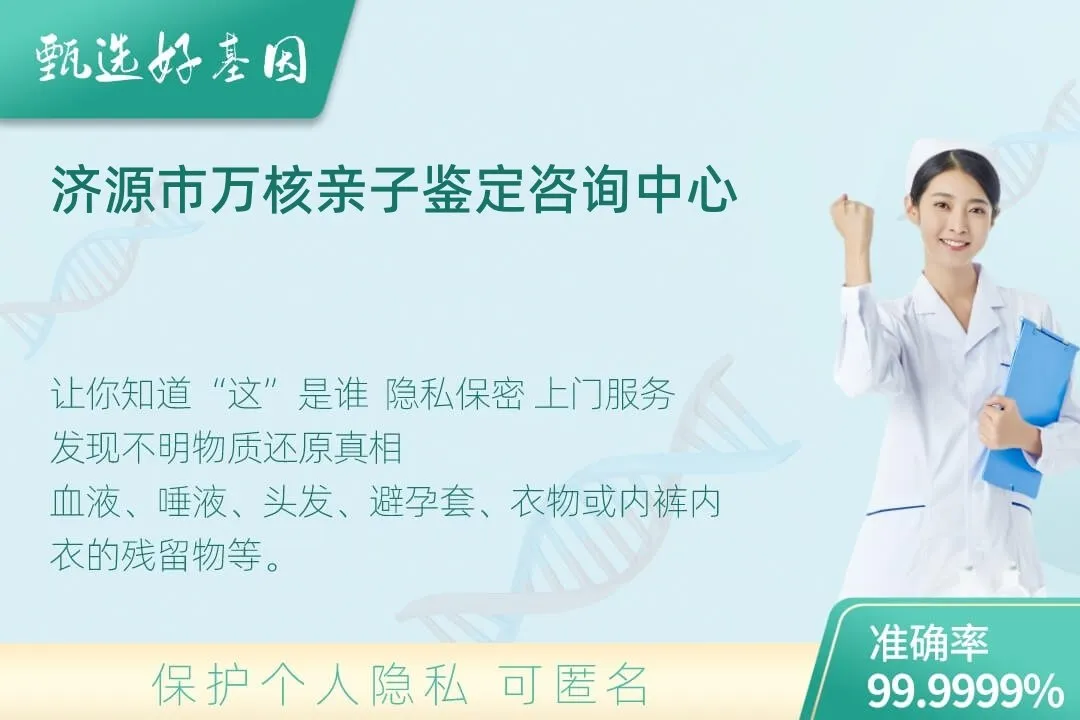 甄选好基因

济源市万核亲子鉴定咨询中心

让你知道“这”是谁 隐私保密 上门服务
发现不明物质还原真相
血液、唾液、头发、避孕套、衣物或内裤内衣的残留物等。

保护个人隐私 可匿名

准确率
99.9999%